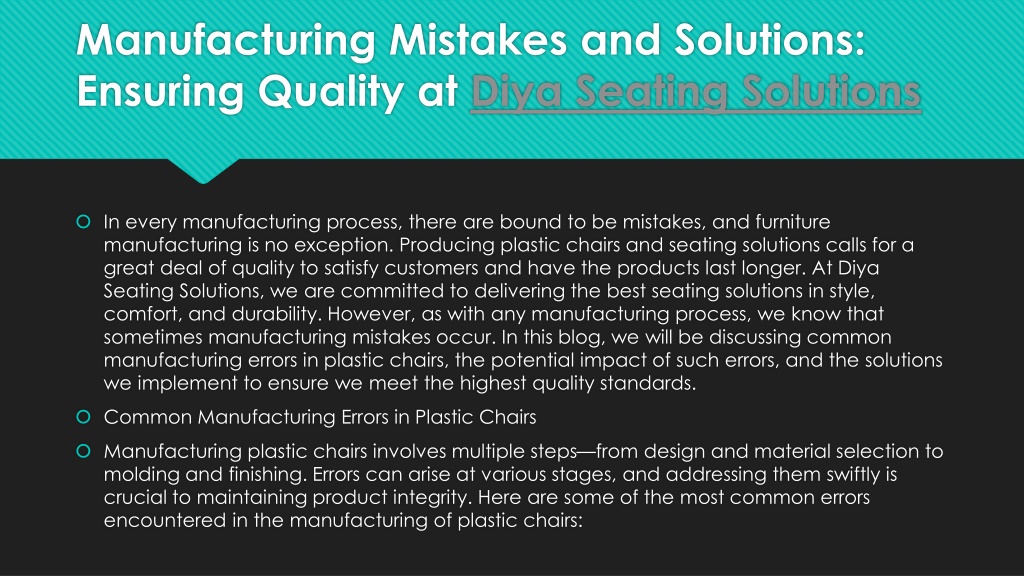 Manufacturing Mistakes and Solutions: Ensuring Quality at Diya Seating Solutions

In every manufacturing process, there are bound to be mistakes, and furniture manufacturing is no exception. Producing plastic chairs and seating solutions calls for a great deal of quality to satisfy customers and have the products last longer. At Diya Seating Solutions, we are committed to delivering the best seating solutions in style, comfort, and durability. However, as with any manufacturing process, we know that sometimes manufacturing mistakes occur. In this blog, we will be discussing common manufacturing errors in plastic chairs, the potential impact of such errors, and the solutions we implement to ensure we meet the highest quality standards.

Common Manufacturing Errors in Plastic Chairs

Manufacturing plastic chairs involves multiple steps—from design and material selection to molding and finishing. Errors can arise at various stages, and addressing them swiftly is crucial to maintaining product integrity. Here are some of the most common errors encountered in the manufacturing of plastic chairs: